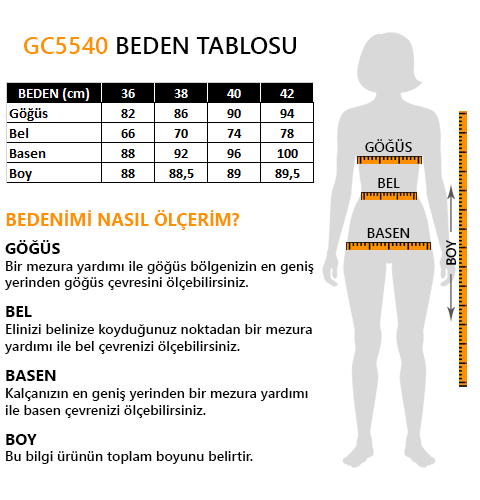 GC5540 BEDEN TABLOSU

| BEDEN (cm) | 36 | 38 | 40 | 42 |
|---|---|---|---|---|
| Göğüs | 82 | 86 | 90 | 94 |
| Bel | 66 | 70 | 74 | 78 |
| Basen | 88 | 92 | 96 | 100 |
| Boy | 88 | 88,5 | 89 | 89,5 |

BEDENİMİ NASIL ÖLÇERİM?

GÖĞÜS
Bir mezura yardımı ile göğüs bölgenizin en geniş yerinden göğüs çevresini ölçebilirsiniz.

BEL
Elinizi belinize koyduğunuz noktadan bir mezura yardımı ile bel çevrenizi ölçebilirsiniz.

BASEN
Kalçanızın en geniş yerinden bir mezura yardımı ile basen çevrenizi ölçebilirsiniz.

BOY
Bu bilgi ürünün toplam boyunu belirtir.

GÖĞÜS
BEL
BASEN
BOY